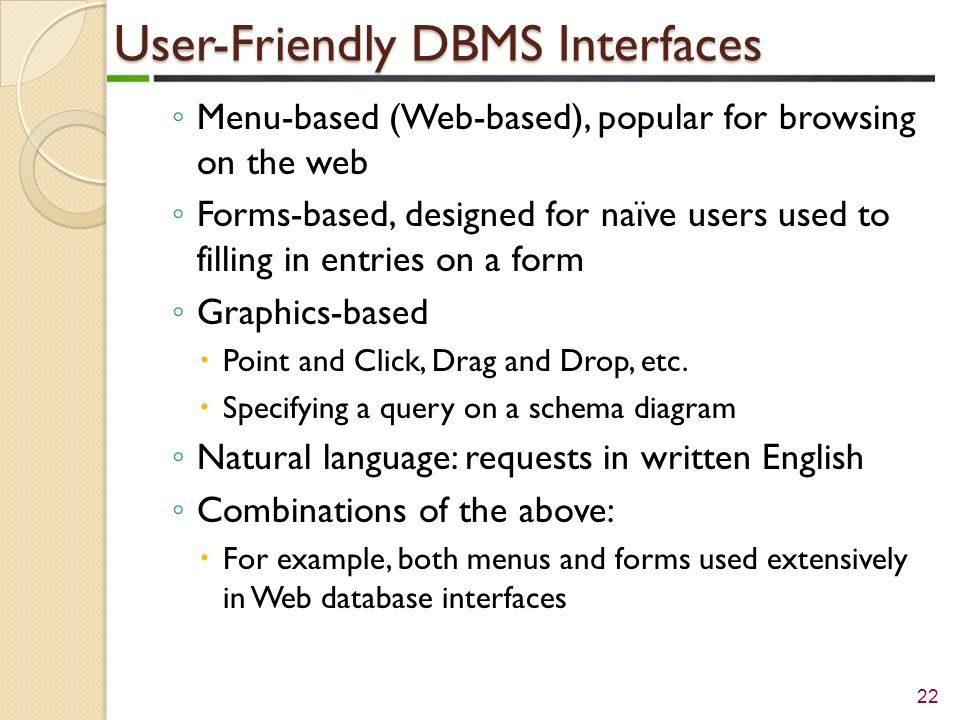 User-Friendly DBMS Interfaces

◦ Menu-based (Web-based), popular for browsing on the web

◦ Forms-based, designed for naïve users used to filling in entries on a form

◦ Graphics-based

• Point and Click, Drag and Drop, etc.

• Specifying a query on a schema diagram

◦ Natural language: requests in written English

◦ Combinations of the above:

• For example, both menus and forms used extensively in Web database interfaces

22